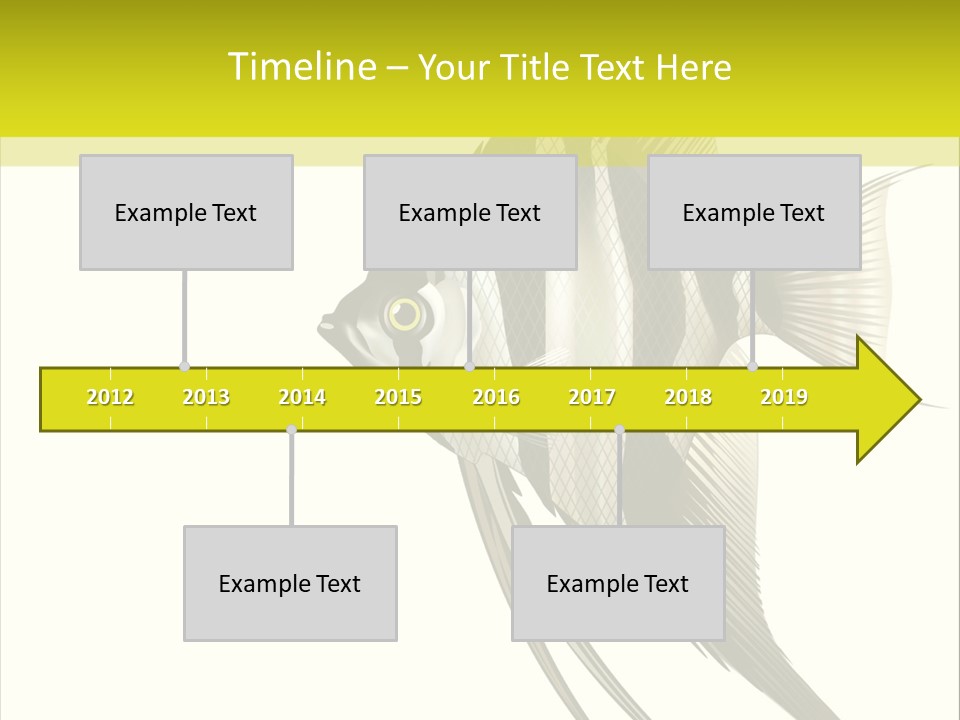 Timeline – Your Title Text Here

Example Text

Example Text

Example Text

2012 2013 2014 2015 2016 2017 2018 2019

Example Text

Example Text